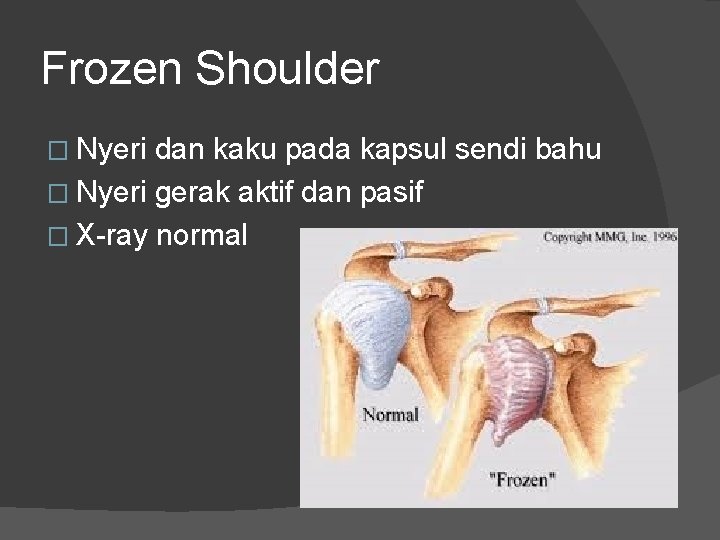 Frozen Shoulder

□ Nyeri dan kaku pada kapsul sendi bahu
□ Nyeri gerak aktif dan pasif
□ X-ray normal

Copyright MMG, Inc. 1996

Normal

"Frozen"